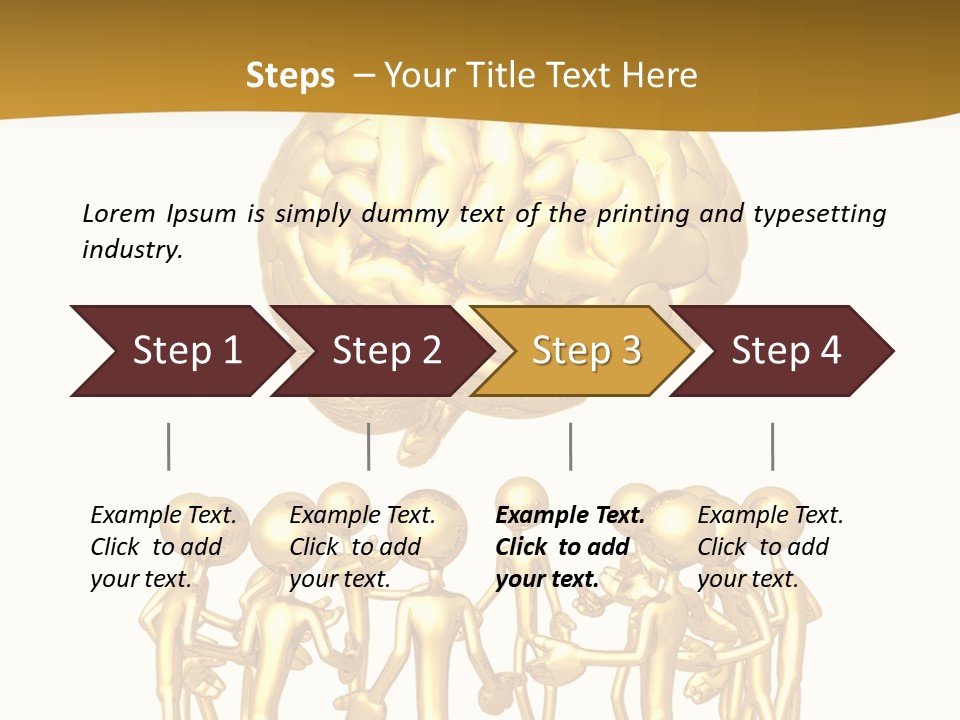 Steps – Your Title Text Here

Lorem Ipsum is simply dummy text of the printing and typesetting industry.

Step 1

Step 2

Step 3

Step 4

Example Text. Click to add your text.

Example Text. Click to add your text.

Example Text. Click to add your text.

Example Text. Click to add your text.